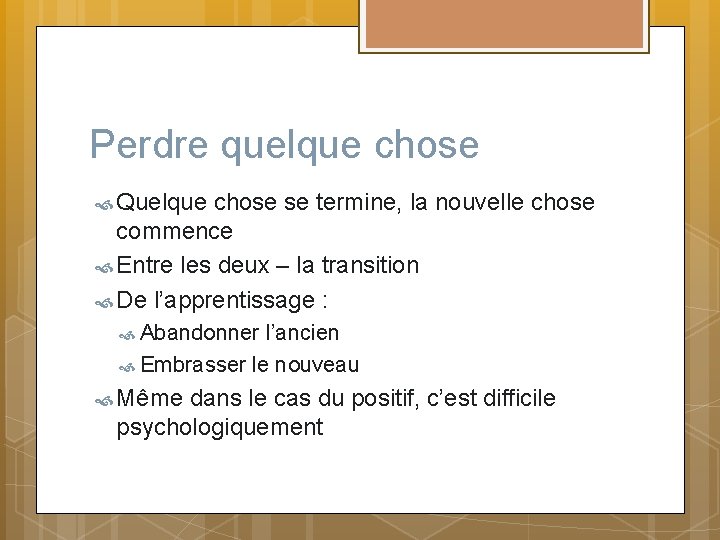 Perdre quelque chose

Quelque chose se termine, la nouvelle chose commence

Entre les deux – la transition

De l’apprentissage :

Abandonner l’ancien

Embrasser le nouveau

Même dans le cas du positif, c’est difficile psychologiquement